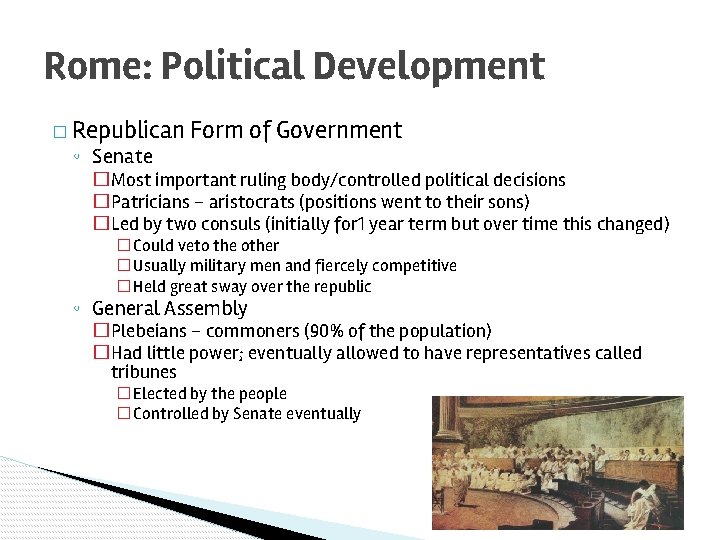 Rome: Political Development

□ Republican Form of Government
◦ Senate
□ Most important ruling body/controlled political decisions
□ Patricians – aristocrats (positions went to their sons)
□ Led by two consuls (initially for1 year term but over time this changed)
□ Could veto the other
□ Usually military men and fiercely competitive
□ Held great sway over the republic
◦ General Assembly
□ Plebeians – commoners (90% of the population)
□ Had little power; eventually allowed to have representatives called tribunes
□ Elected by the people
□ Controlled by Senate eventually